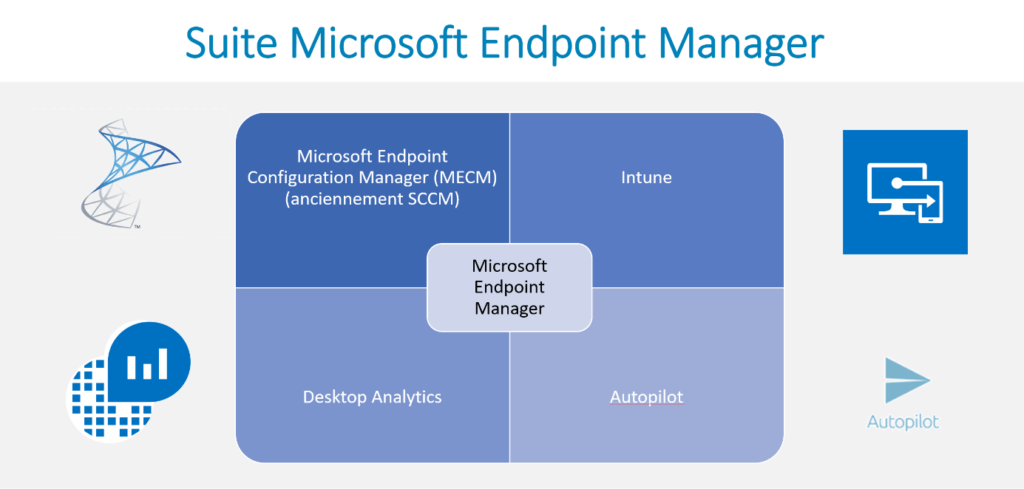 Suite Microsoft Endpoint Manager

Microsoft Endpoint Configuration Manager (MECM) (anciennement SCCM)

Intune

Microsoft Endpoint Manager

Desktop Analytics

Autopilot

Autopilot